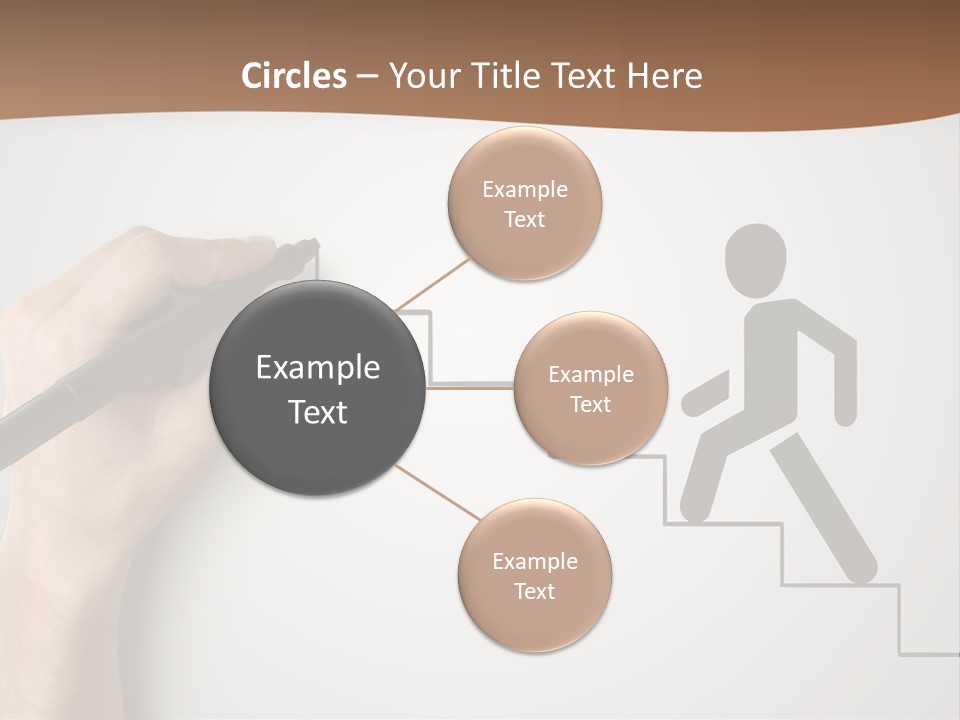 Circles – Your Title Text Here

Example Text

Example Text

Example Text

Example Text